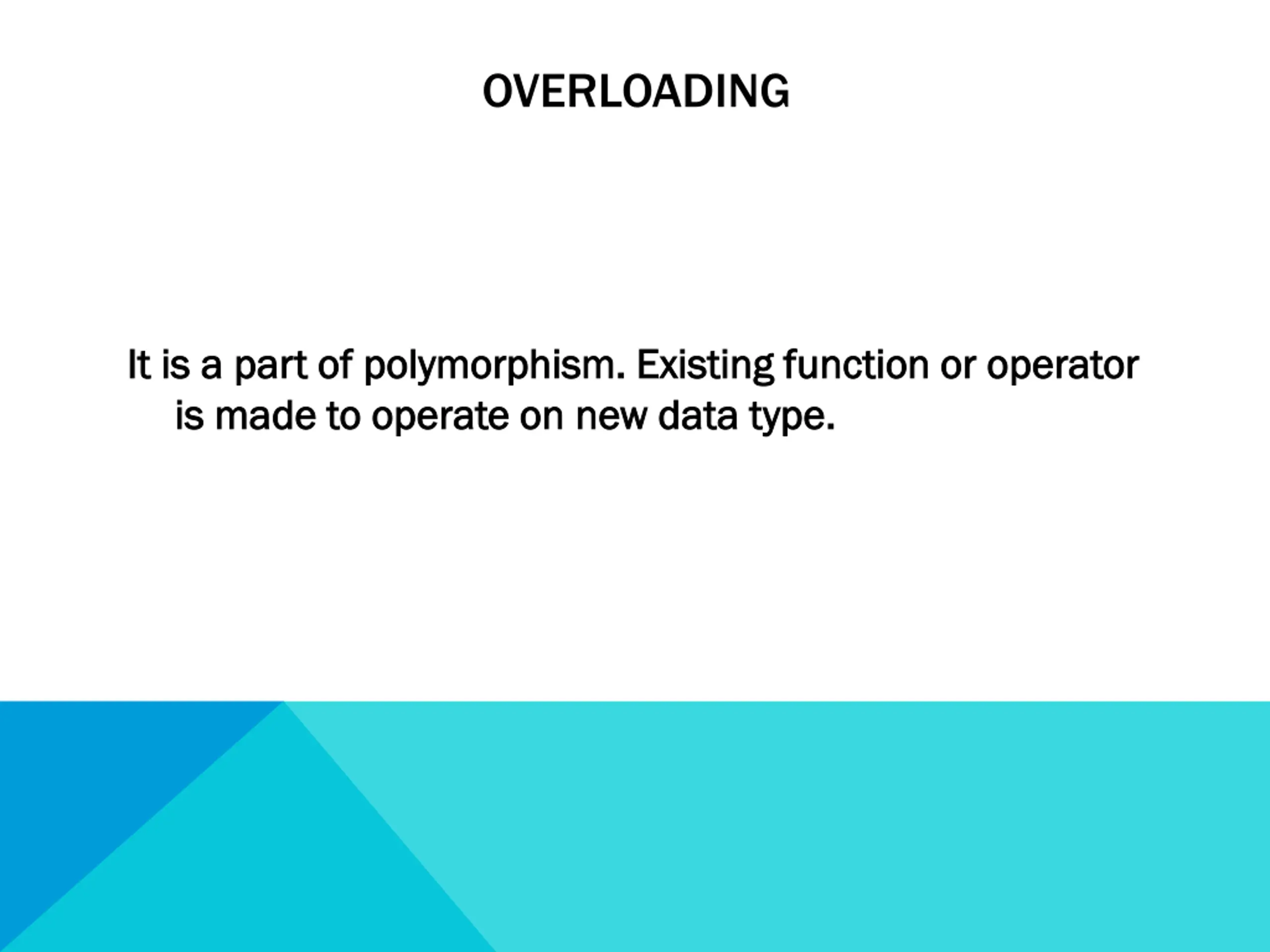 OVERLOADING

It is a part of polymorphism. Existing function or operator is made to operate on new data type.